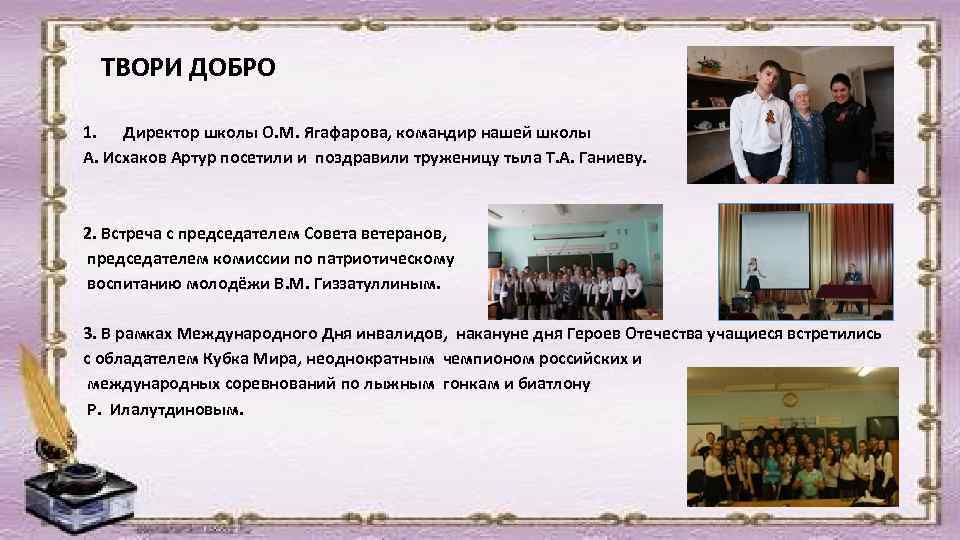 ТВОРИ ДОБРО

1. Директор школы О.М. Ягафарова, командир нашей школы А. Исхаков Артур посетили и поздравили труженицу тыла Т.А. Ганиеву.

2. Встреча с председателем Совета ветеранов, председателем комиссии по патриотическому воспитанию молодёжи В.М. Гиззатуллиным.

3. В рамках Международного Дня инвалидов, накануне дня Героев Отечества учащиеся встретились с обладателем Кубка Мира, неоднократным чемпионом российских и международных соревнований по лыжным гонкам и биатлону Р. Илалутдиновым.